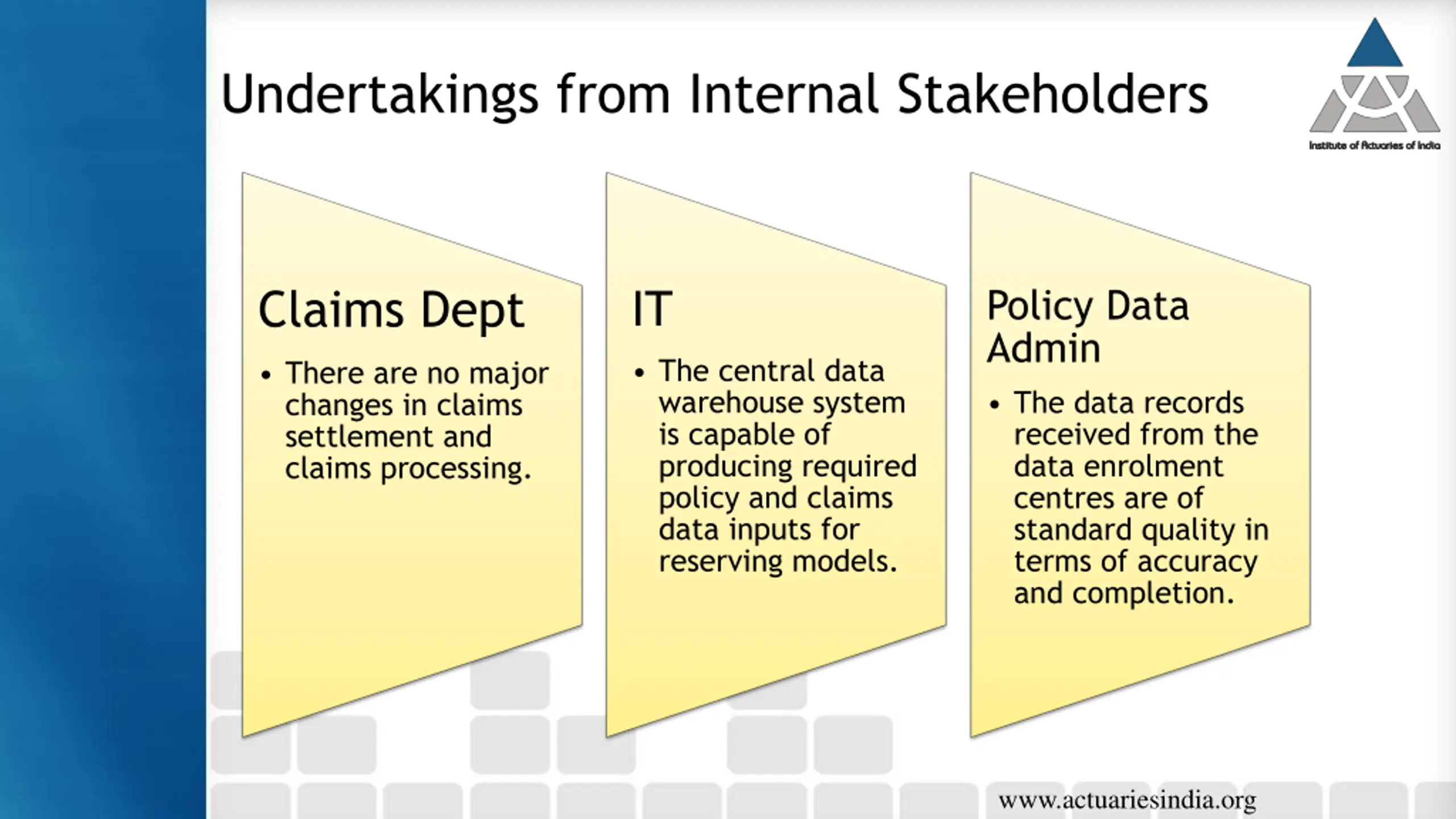 Undertakings from Internal Stakeholders

Institute of Actuaries of India

Claims Dept

• There are no major changes in claims settlement and claims processing.

IT

• The central data warehouse system is capable of producing required policy and claims data inputs for reserving models.

Policy Data Admin

• The data records received from the data enrolment centres are of standard quality in terms of accuracy and completion.

www.actuariesindia.org